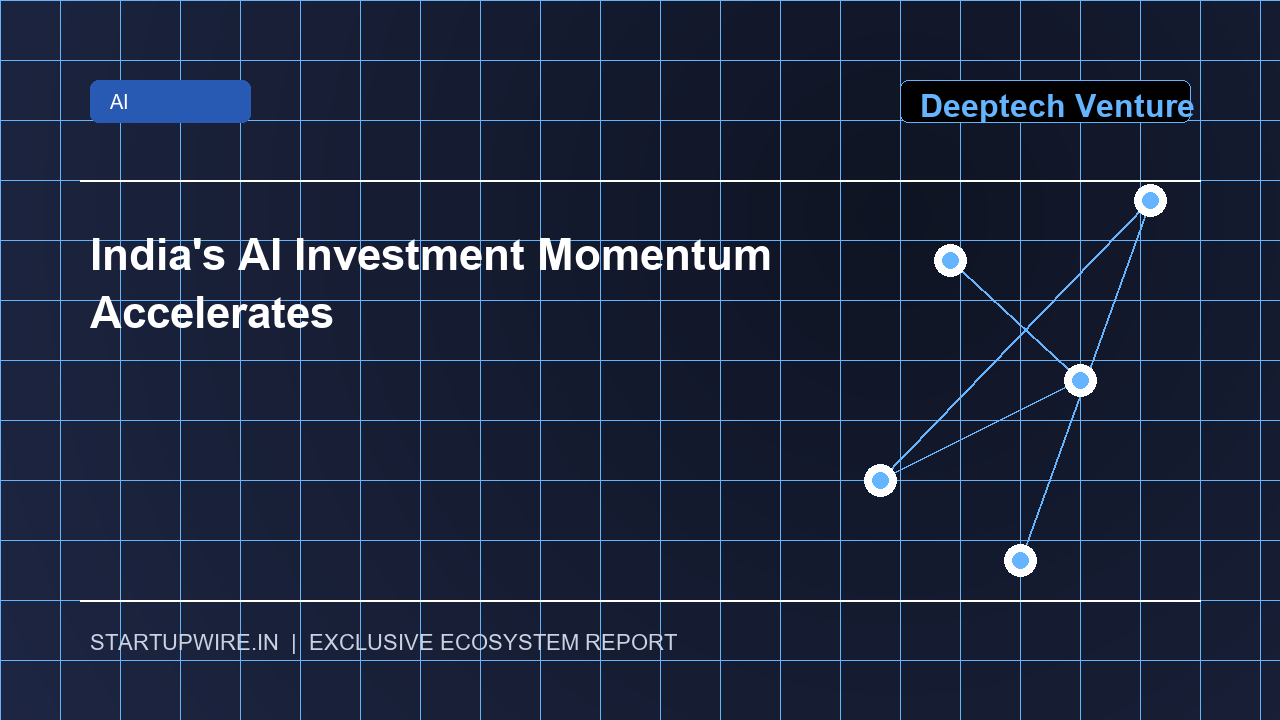 AI

Deeptech Venture

India's AI Investment Momentum Accelerates

STARTUPWIRE.IN | EXCLUSIVE ECOSYSTEM REPORT